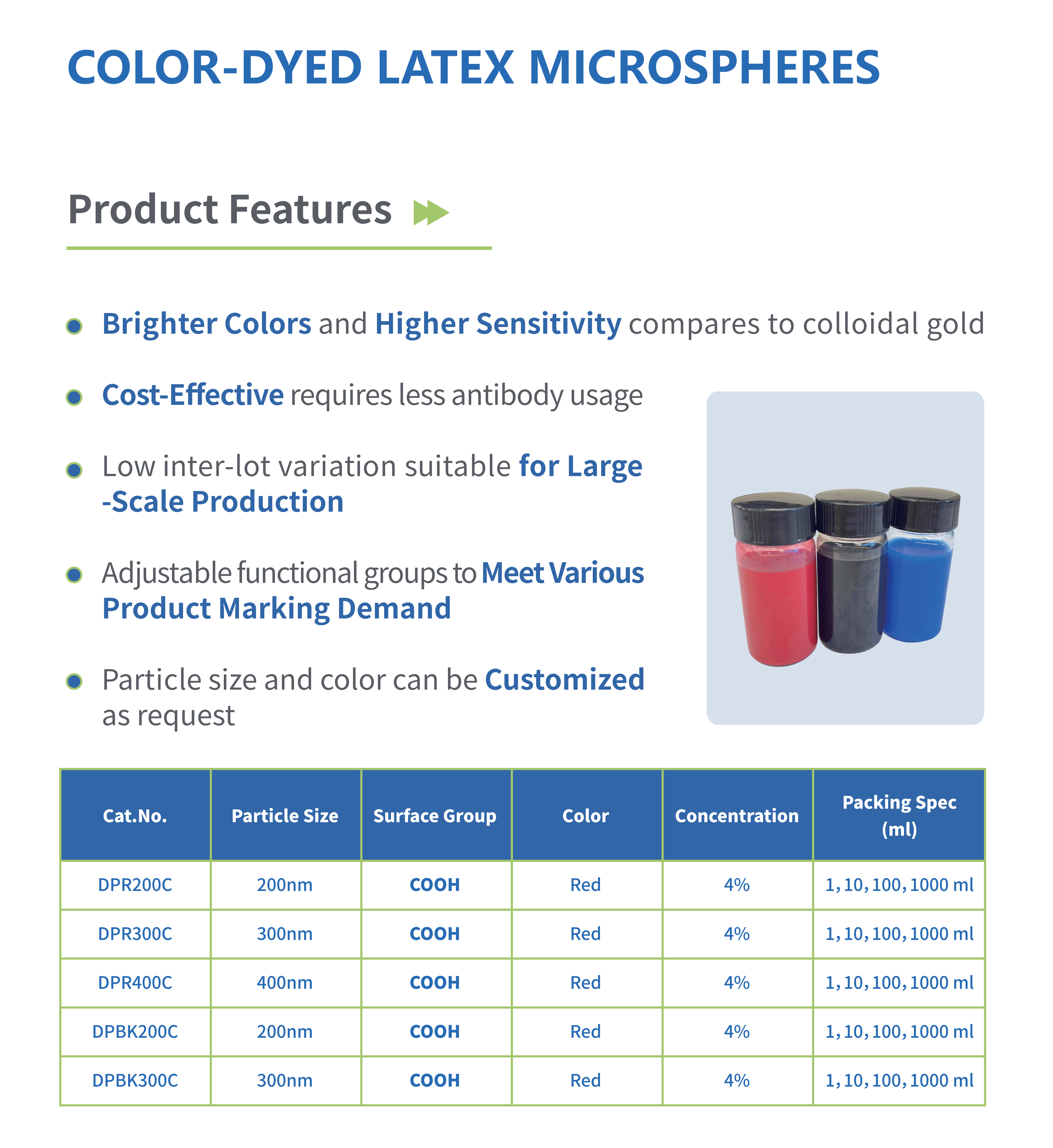 COLOR-DYED LATEX MICROSPHERES

Product Features

Brighter Colors and Higher Sensitivity compares to colloidal gold

Cost-Effective requires less antibody usage

Low inter-lot variation suitable for Large -Scale Production

Adjustable functional groups to Meet Various Product Marking Demand

Particle size and color can be Customized as request

| Cat.No. | Particle Size | Surface Group | Color | Concentration | Packing Spec (ml) |
|---|---|---|---|---|---|
| DPR200C | 200nm | COOH | Red | 4% | 1, 10, 100, 1000 ml |
| DPR300C | 300nm | COOH | Red | 4% | 1, 10, 100, 1000 ml |
| DPR400C | 400nm | COOH | Red | 4% | 1, 10, 100, 1000 ml |
| DPBK200C | 200nm | COOH | Red | 4% | 1, 10, 100, 1000 ml |
| DPBK300C | 300nm | COOH | Red | 4% | 1, 10, 100, 1000 ml |